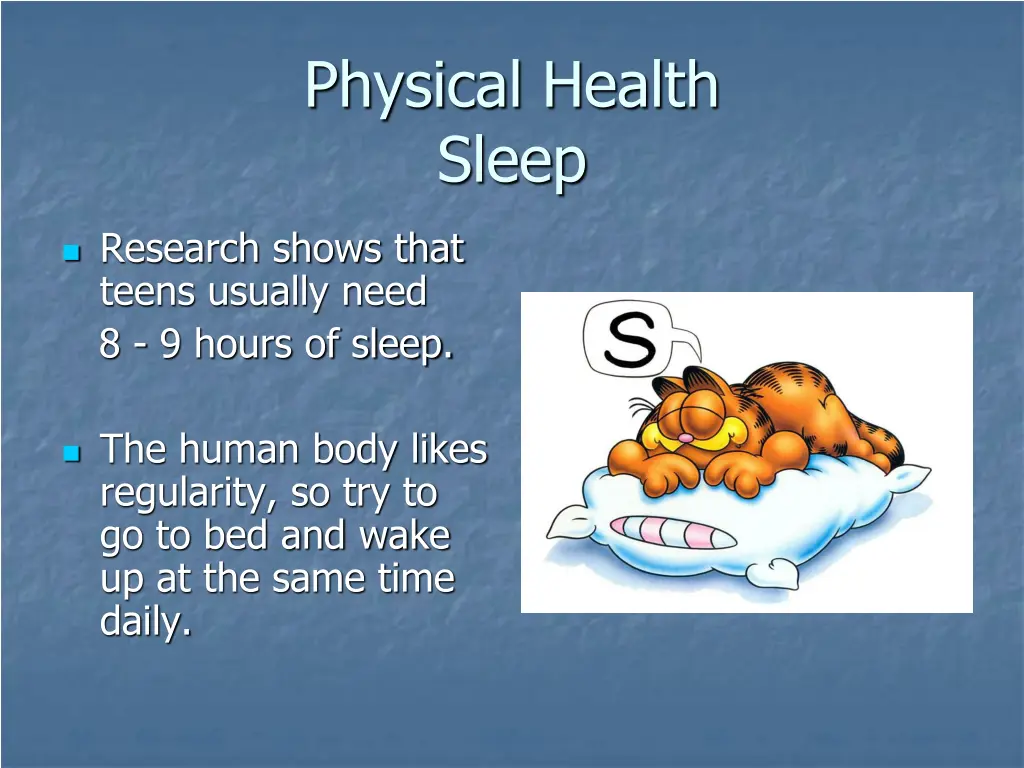 Physical Health
Sleep

Research shows that teens usually need
8 - 9 hours of sleep.

The human body likes regularity, so try to go to bed and wake up at the same time daily.

S